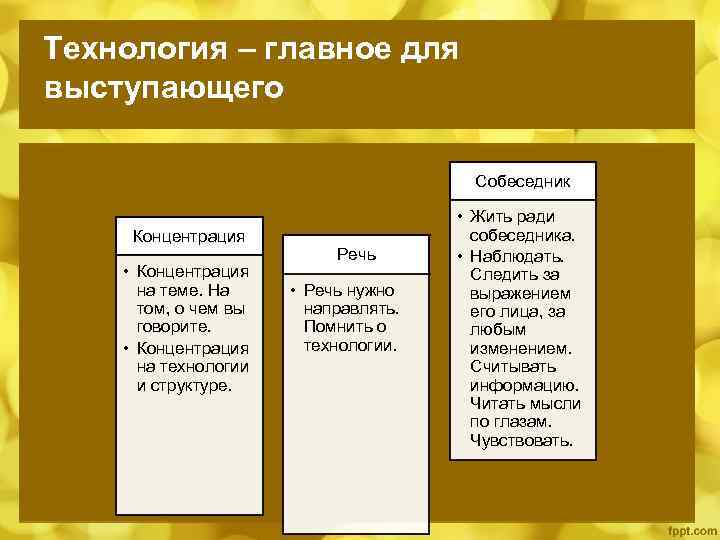 Технология – главное для выступающего

Концентрация

• Концентрация на теме. На том, о чем вы говорите.
• Концентрация на технологии и структуре.

Речь

• Речь нужно направлять. Помнить о технологии.

Собеседник

• Жить ради собеседника.
• Наблюдать. Следить за выражением его лица, за любым изменением. Считывать информацию. Читать мысли по глазам. Чувствовать.

fppt.com